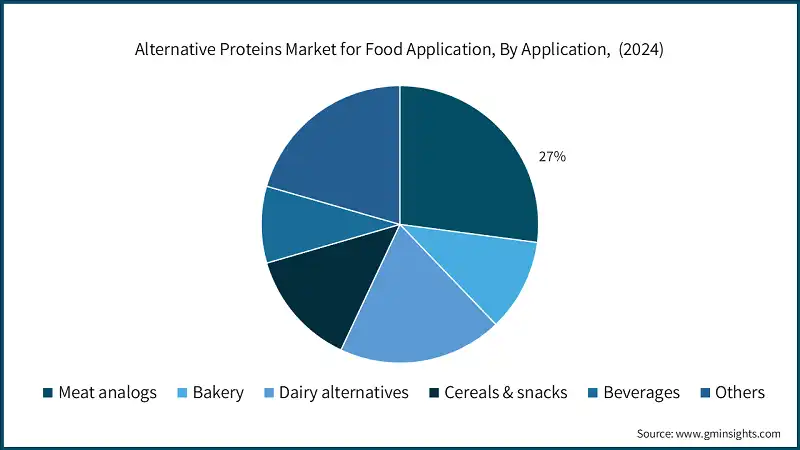 Alternative Proteins Market for Food Application, By Application, (2024)

27%

Meat analogs Bakery Dairy alternatives Cereals & snacks Beverages Others

Source: www.gminsights.com